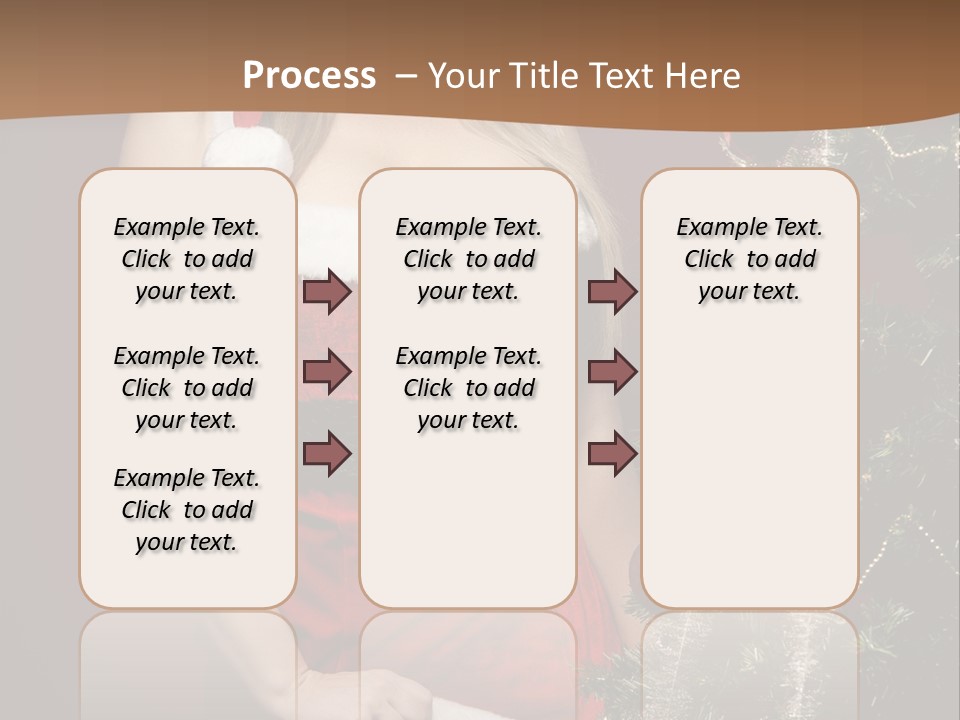 Process – Your Title Text Here

Example Text. Click to add your text.

Example Text. Click to add your text.

Example Text. Click to add your text.

Example Text. Click to add your text.

Example Text. Click to add your text.

Example Text. Click to add your text.